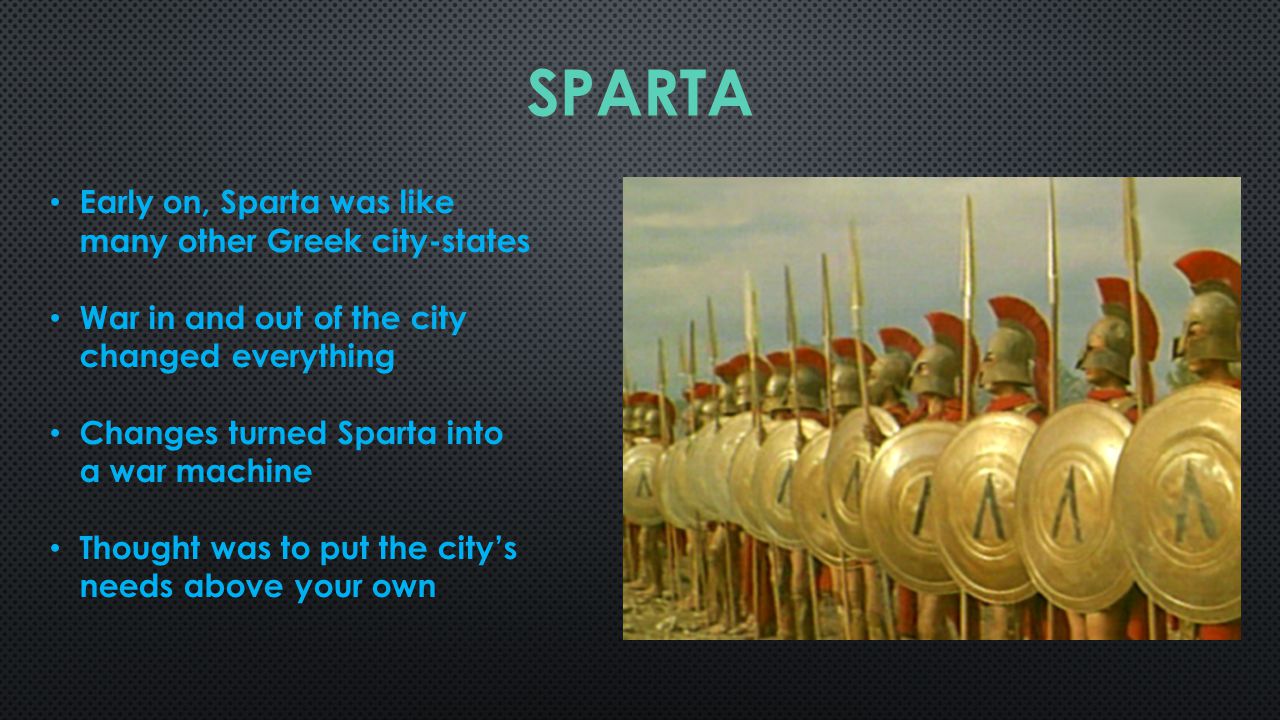 SPARTA

• Early on, Sparta was like many other Greek city-states

• War in and out of the city changed everything

• Changes turned Sparta into a war machine

• Thought was to put the city's needs above your own